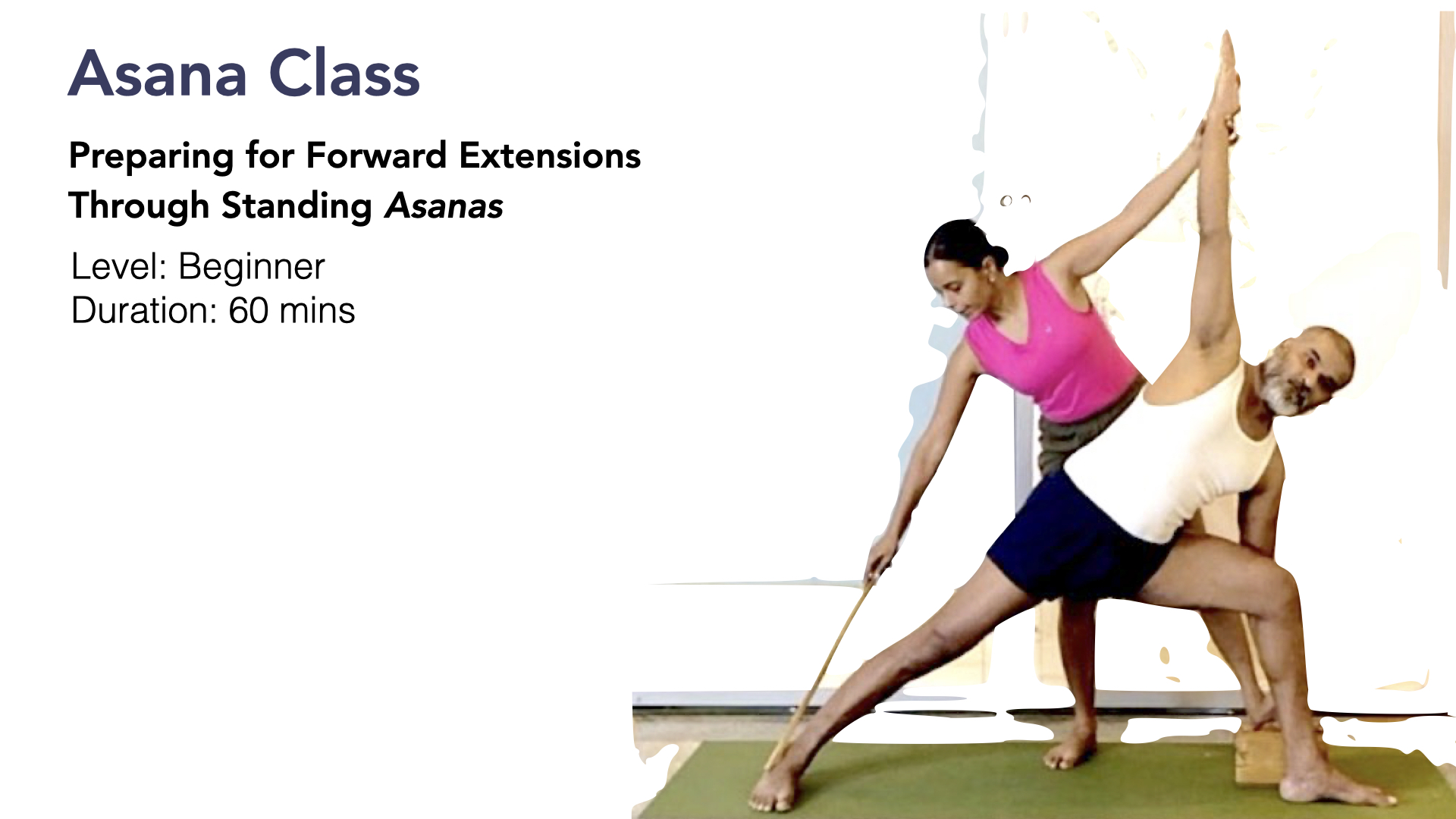 Asana Class

Preparing for Forward Extensions Through Standing Asanas

Level: Beginner
Duration: 60 mins